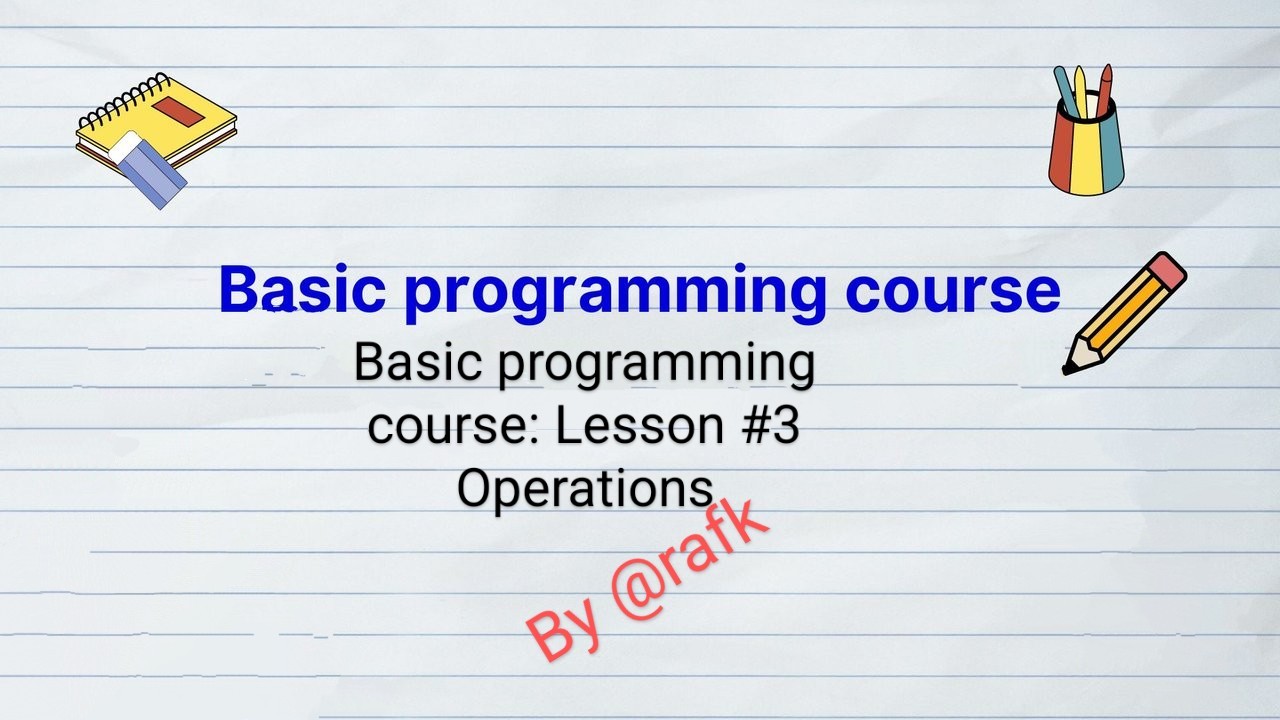 Basic programming course

Basic programming course: Lesson #3 Operations

By @rafk